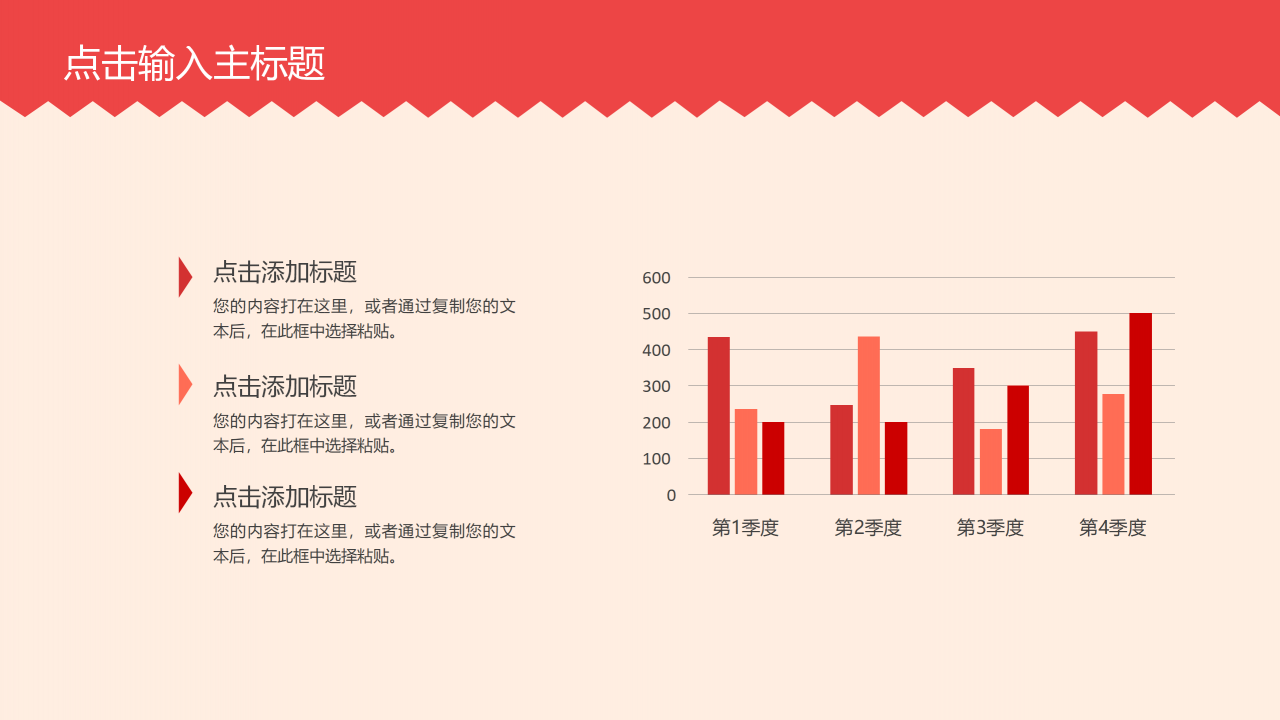 点击输入主标题

点击添加标题
您的内容打在这里，或者通过复制您的文本后，在此框中选择粘贴。

点击添加标题
您的内容打在这里，或者通过复制您的文本后，在此框中选择粘贴。

点击添加标题
您的内容打在这里，或者通过复制您的文本后，在此框中选择粘贴。

600
500
400
300
200
100
0
第1季度
第2季度
第3季度
第4季度